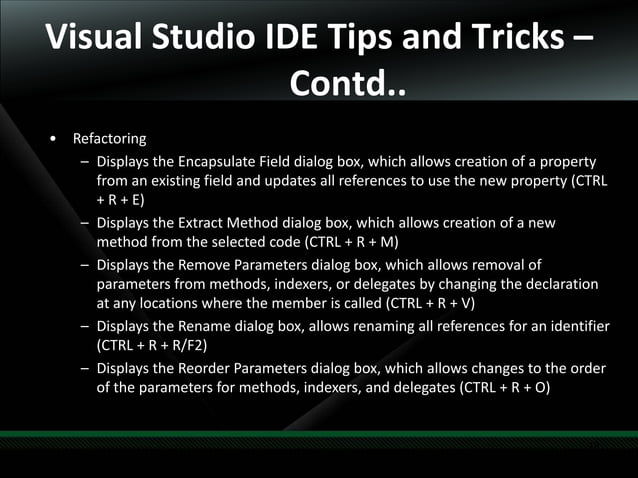 Visual Studio IDE Tips and Tricks – Contd..

• Refactoring
 – Displays the Encapsulate Field dialog box, which allows creation of a property from an existing field and updates all references to use the new property (CTRL + R + E)
 – Displays the Extract Method dialog box, which allows creation of a new method from the selected code (CTRL + R + M)
 – Displays the Remove Parameters dialog box, which allows removal of parameters from methods, indexers, or delegates by changing the declaration at any locations where the member is called (CTRL + R + V)
 – Displays the Rename dialog box, allows renaming all references for an identifier (CTRL + R + R/F2)
 – Displays the Reorder Parameters dialog box, which allows changes to the order of the parameters for methods, indexers, and delegates (CTRL + R + O)